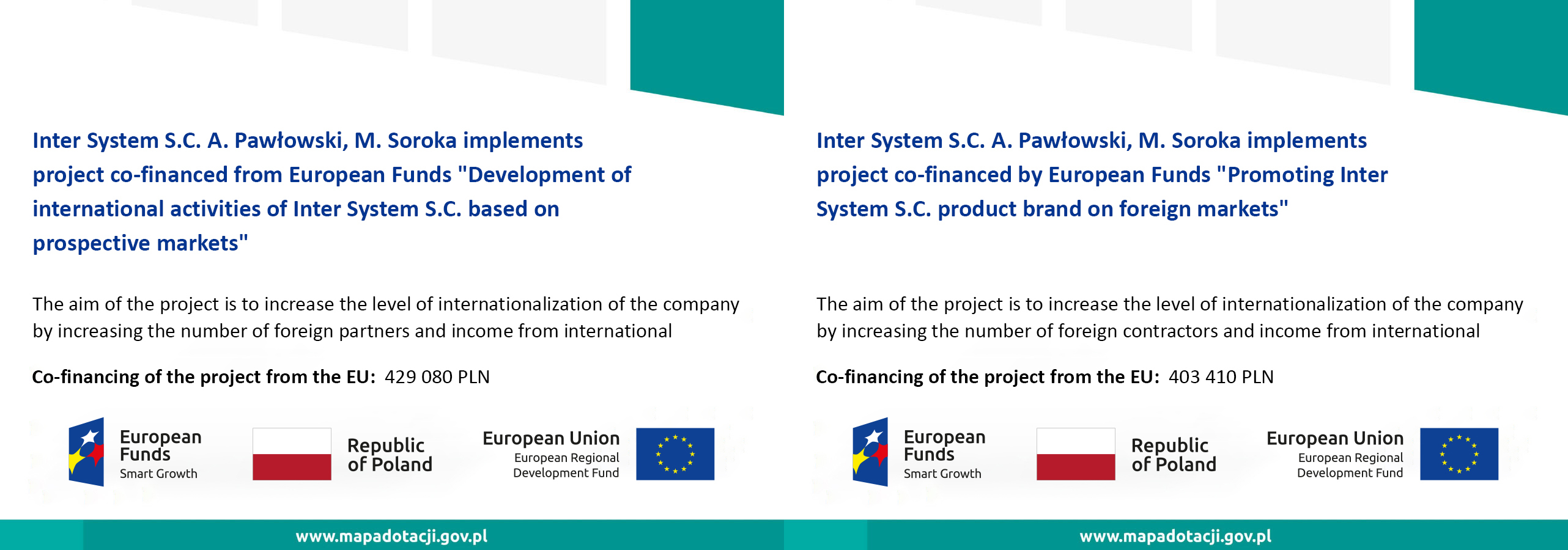 Inter System S.C. A. Pawłowski, M. Soroka implements project co-financed from European Funds "Development of international activities of Inter System S.C. based on prospective markets"

The aim of the project is to increase the level of internationalization of the company by increasing the number of foreign partners and income from international

Co-financing of the project from the EU: 429 080 PLN

European Funds
Smart Growth

Republic of Poland

European Union
European Regional Development Fund

www.mapadotacji.gov.pl

Inter System S.C. A. Pawłowski, M. Soroka implements project co-financed by European Funds "Promoting Inter System S.C. product brand on foreign markets"

The aim of the project is to increase the level of internationalization of the company by increasing the number of foreign contractors and income from international

Co-financing of the project from the EU: 403 410 PLN

European Funds
Smart Growth

Republic of Poland

European Union
European Regional Development Fund

www.mapadotacji.gov.pl